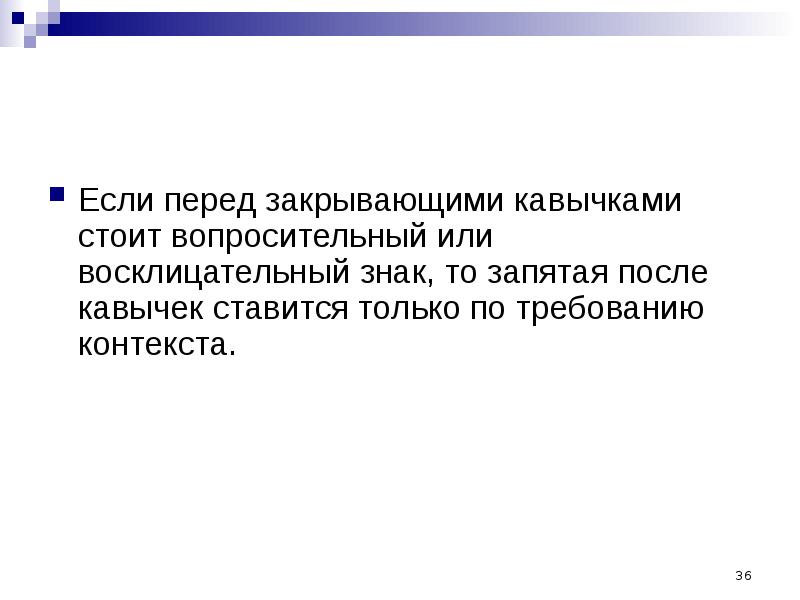 Если перед закрывающими кавычками стоит вопросительный или восклицательный знак, то запятая после кавычек ставится только по требованию контекста.

36